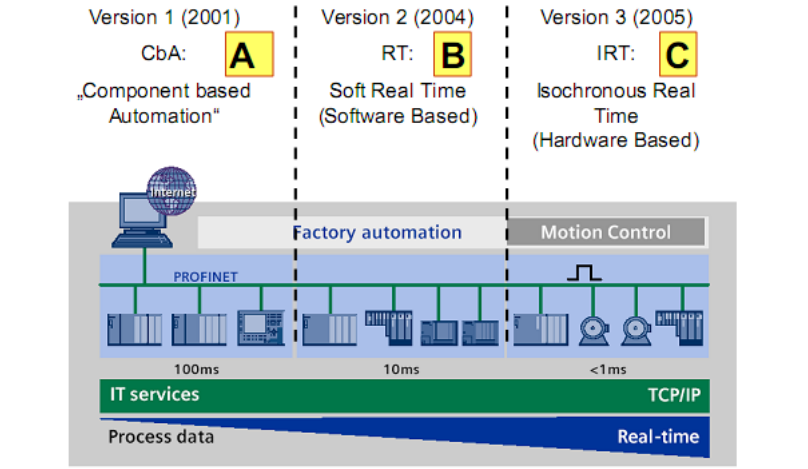 Version 1 (2001)
CbA: A
„Component based Automation“

Version 2 (2004)
RT: B
Soft Real Time (Software Based)

Version 3 (2005)
IRT: C
Isochronous Real Time (Hardware Based)

Internet

Factory automation
Motion Control

PROFINET

100ms
10ms
<1ms

IT services
TCP/IP

Process data
Real-time